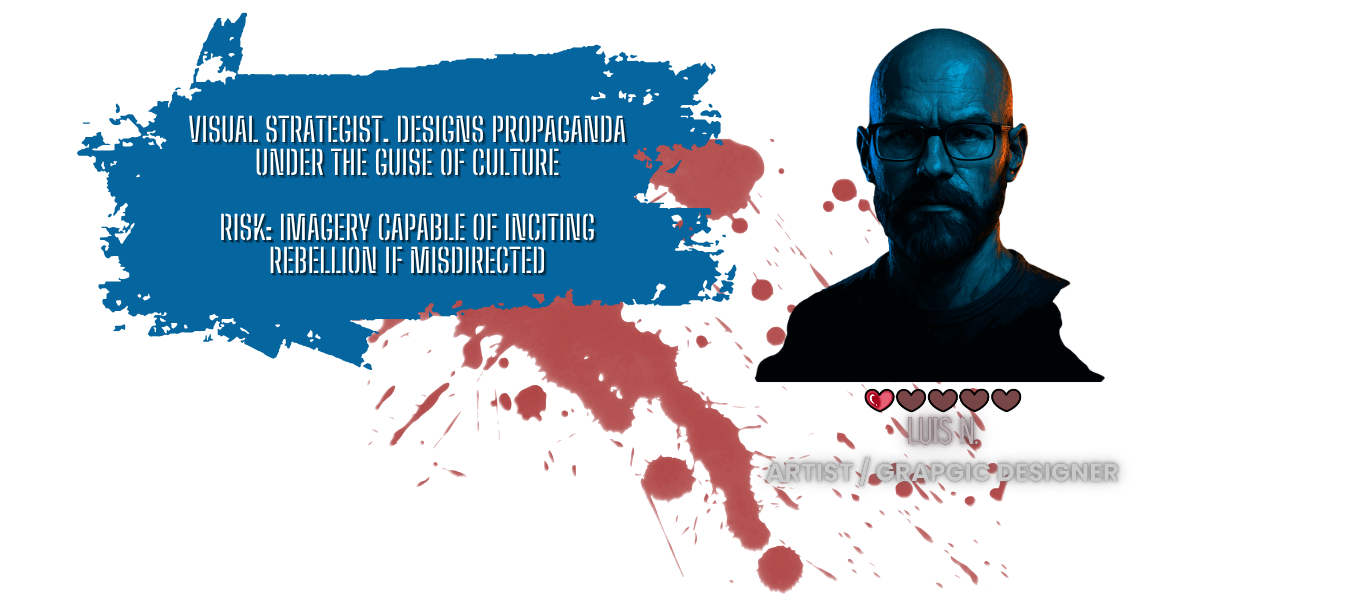 VISUAL STRATEGIST. DESIGNS PROPAGANDA UNDER THE GUISE OF CULTURE

RISK: IMAGERY CAPABLE OF INCITING REBELLION IF MISDIRECTED

LUIS N.

ARTIST / GRAPGIC DESIGNER